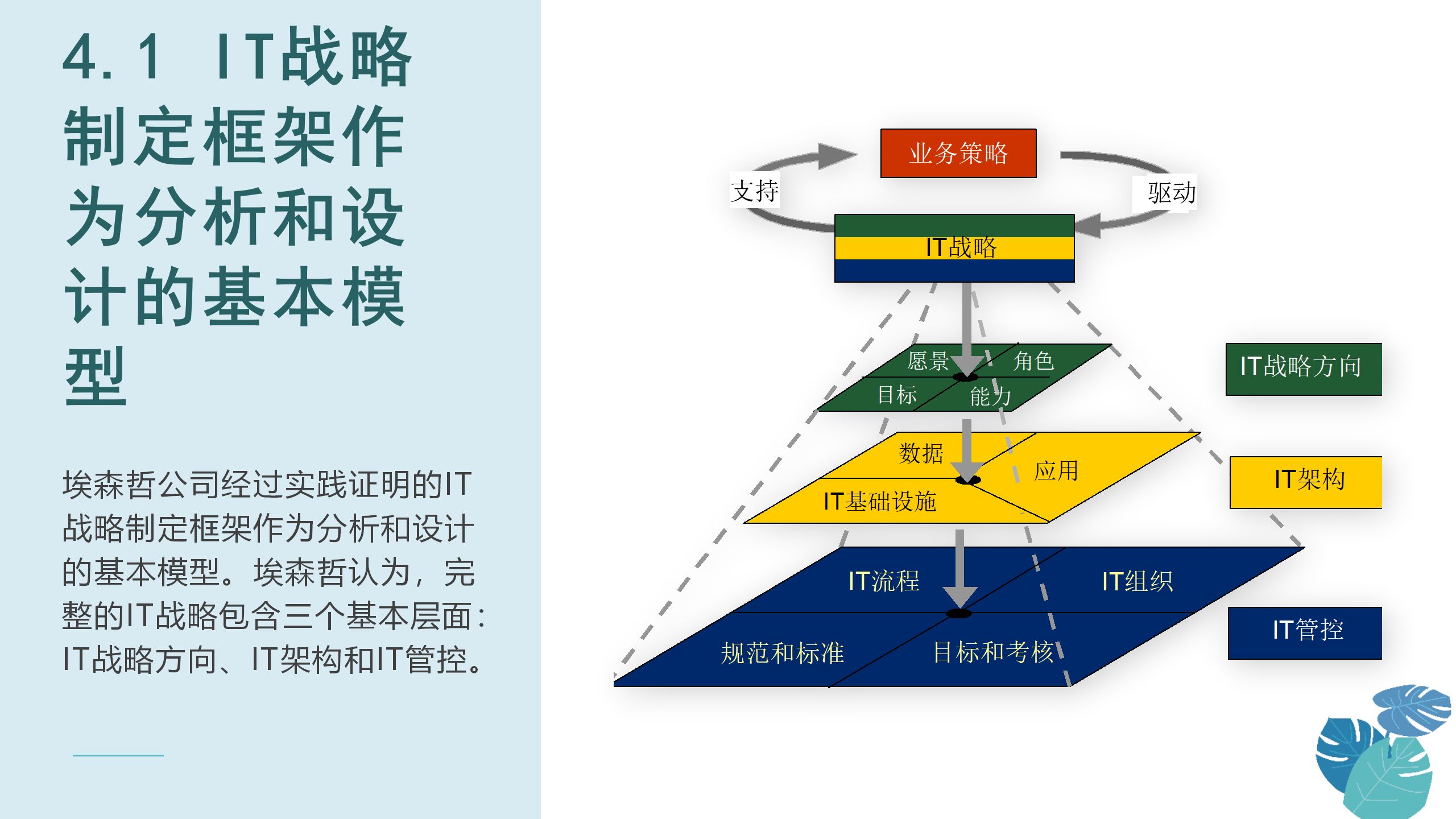 4.1 IT战略制定框架作为分析和设计的基本模型

埃森哲公司经过实践证明的IT战略制定框架作为分析和设计的基本模型。埃森哲认为，完整的IT战略包含三个基本层面：IT战略方向、IT架构和IT管控。

业务策略

支持

驱动

IT战略

愿景

角色

目标

能力

IT战略方向

数据

应用

IT基础设施

IT架构

IT流程

IT组织

规范和标准

目标和考核

IT管控